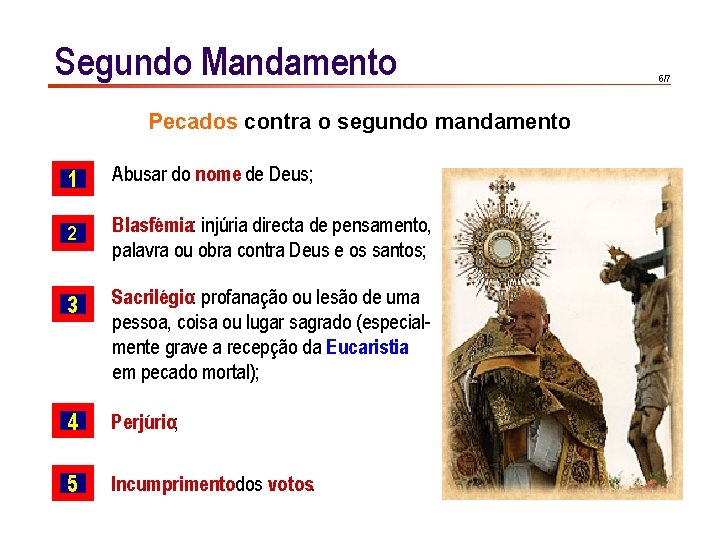 Segundo Mandamento

6/7

Pecados contra o segundo mandamento

1 Abusar do nome de Deus;

2 Blasfémia: injúria directa de pensamento, palavra ou obra contra Deus e os santos;

3 Sacrilégio: profanação ou lesão de uma pessoa, coisa ou lugar sagrado (especialmente grave a recepção da Eucaristia em pecado mortal);

4 Perjúrio;

5 Incumprimento dos votos.